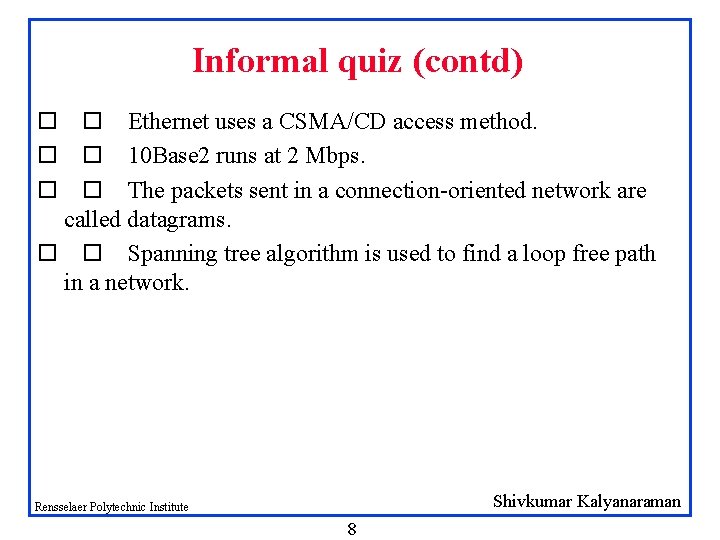 Informal quiz (contd)

☐ ☐ Ethernet uses a CSMA/CD access method.

☐ ☐ 10Base2 runs at 2 Mbps.

☐ ☐ The packets sent in a connection-oriented network are called datagrams.

☐ ☐ Spanning tree algorithm is used to find a loop free path in a network.

Rensselaer Polytechnic Institute

Shivkumar Kalyanaraman

8